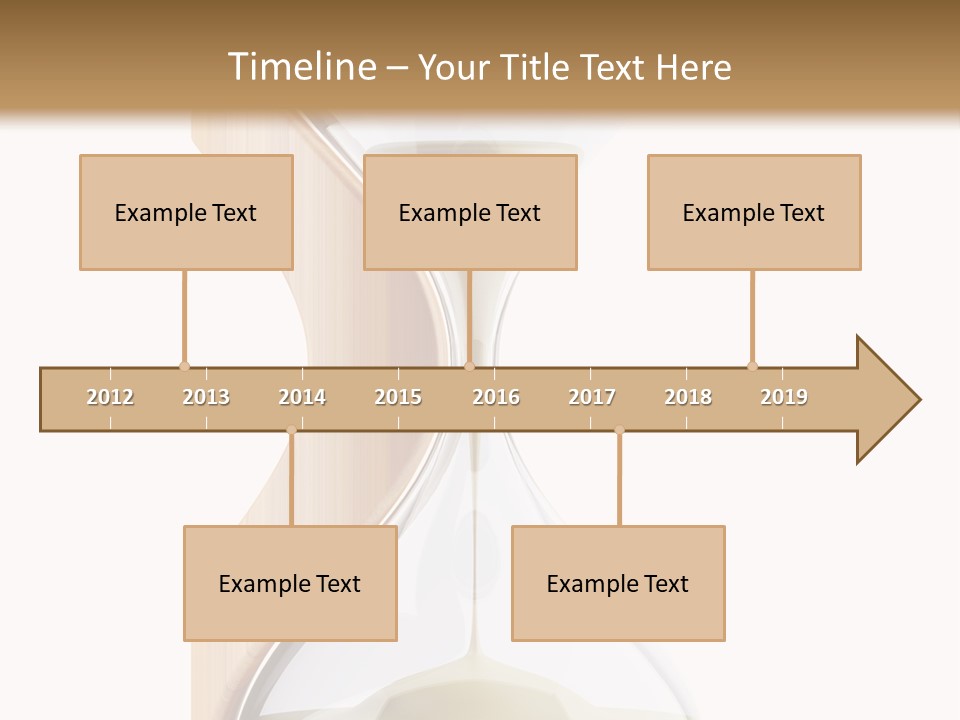 Timeline – Your Title Text Here

Example Text

Example Text

Example Text

2012 2013 2014 2015 2016 2017 2018 2019

Example Text

Example Text